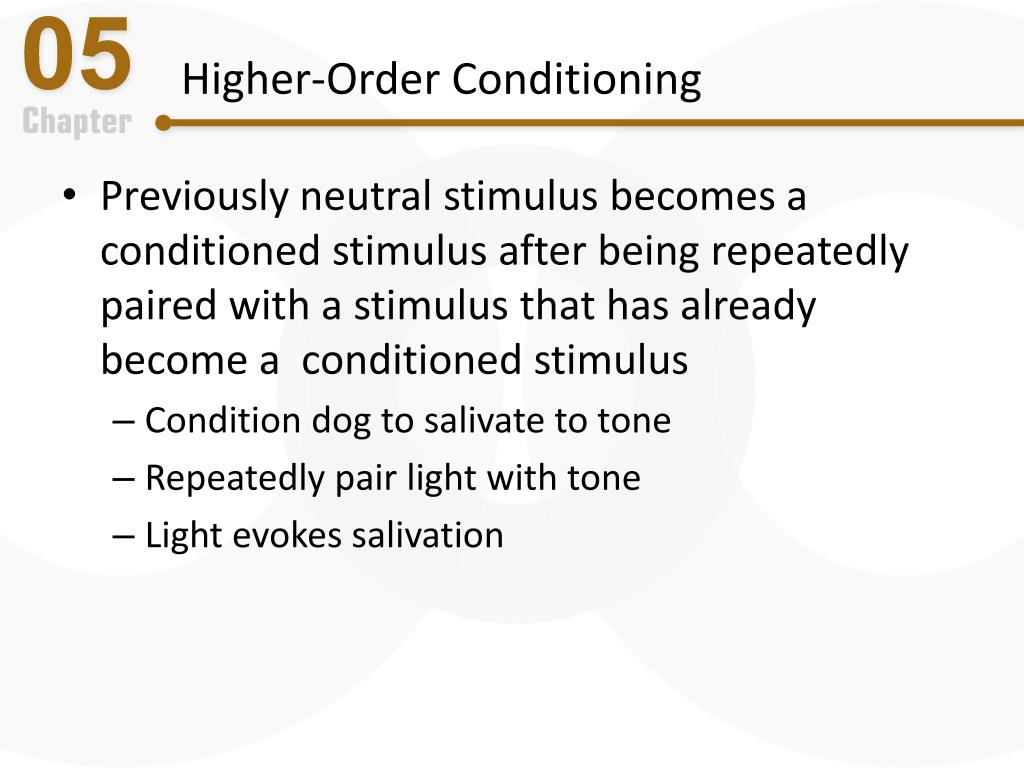 05
Chapter

Higher-Order Conditioning

• Previously neutral stimulus becomes a conditioned stimulus after being repeatedly paired with a stimulus that has already become a conditioned stimulus
– Condition dog to salivate to tone
– Repeatedly pair light with tone
– Light evokes salivation